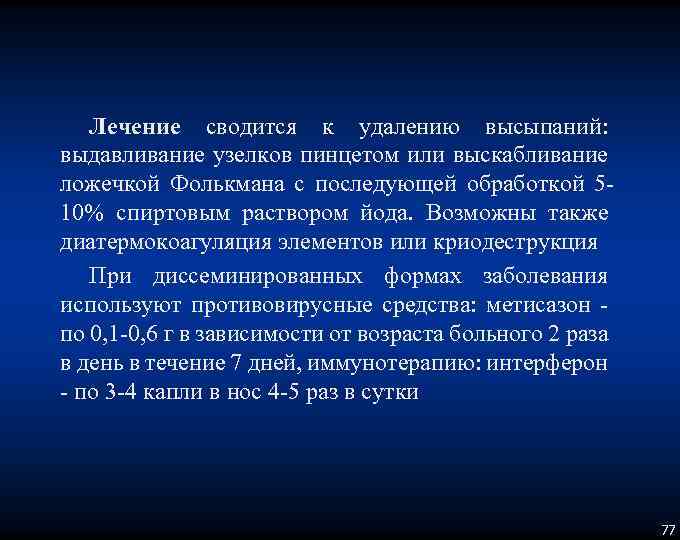 Лечение сводится к удалению высыпаний: выдавливание узелков пинцетом или выскабливание ложечкой Фолькмана с последующей обработкой 5-10% спиртовым раствором йода. Возможны также диатермокоагуляция элементов или криодеструкция

При диссеминированных формах заболевания используют противовирусные средства: метисазон - по 0,1-0,6 г в зависимости от возраста больного 2 раза в день в течение 7 дней, иммунотерапию: интерферон - по 3-4 капли в нос 4-5 раз в сутки

77